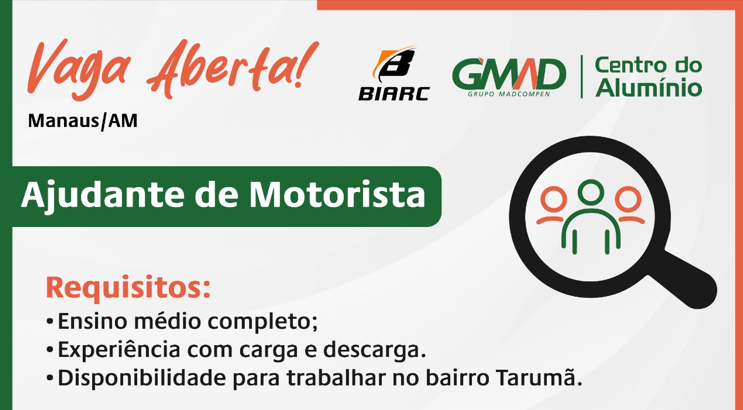 Vaga Aberta!

Manaus/AM

BIARC

GMAD
GRUPO MADCOMPEN

Centro do Alumínio

Ajudante de Motorista

Requisitos:
• Ensino médio completo;
• Experiência com carga e descarga.
• Disponibilidade para trabalhar no bairro Tarumã.